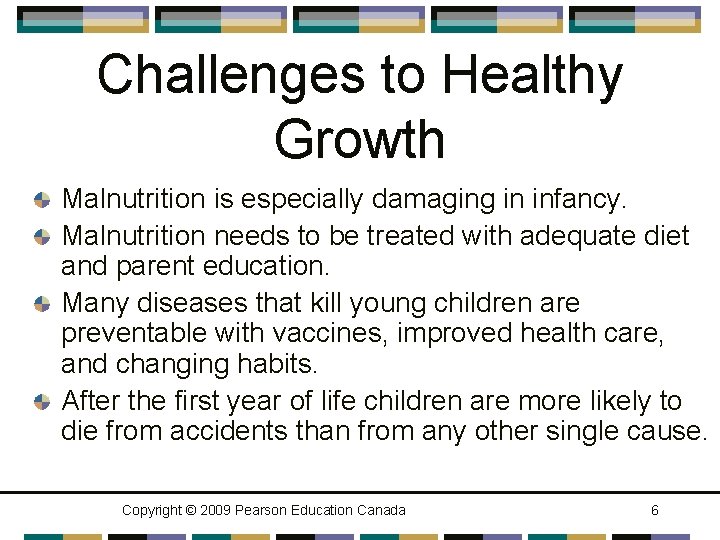 Challenges to Healthy Growth

Malnutrition is especially damaging in infancy.

Malnutrition needs to be treated with adequate diet and parent education.

Many diseases that kill young children are preventable with vaccines, improved health care, and changing habits.

After the first year of life children are more likely to die from accidents than from any other single cause.

Copyright © 2009 Pearson Education Canada

6